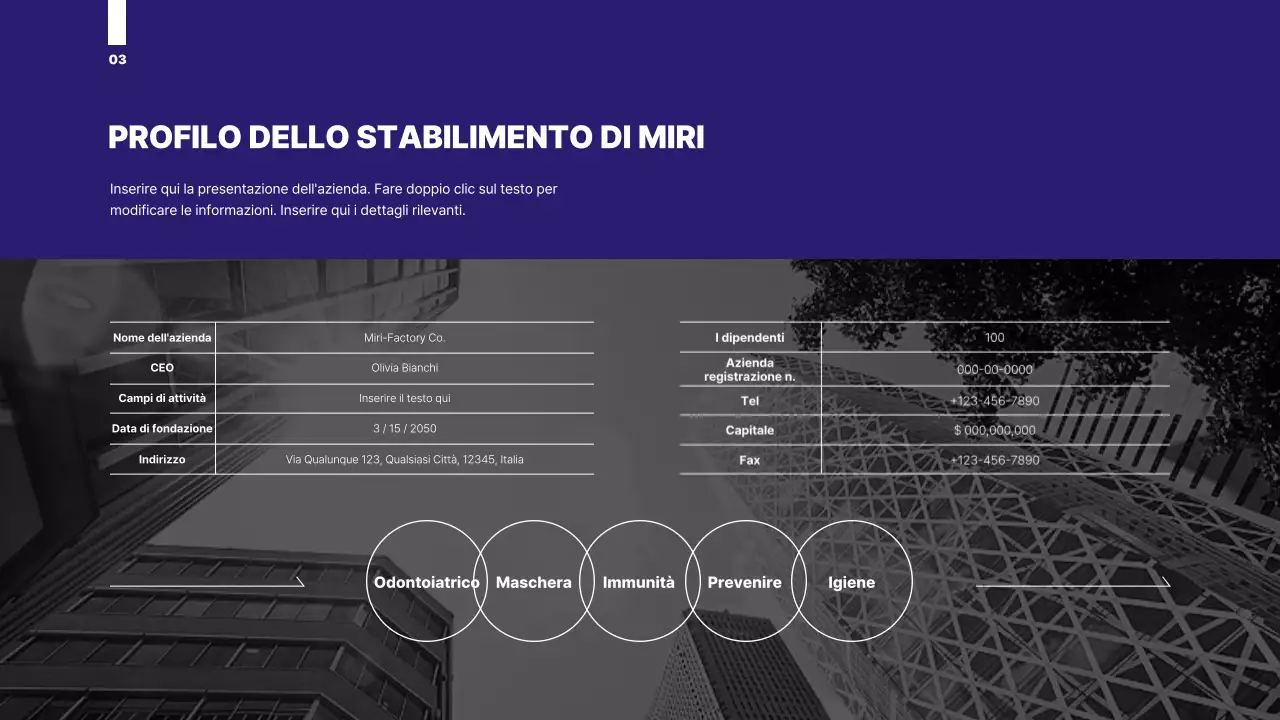 03

PROFILO DELLO STABILIMENTO DI MIRI

Inserire qui la presentazione dell'azienda. Fare doppio clic sul testo per modificare le informazioni. Inserire qui i dettagli rilevanti.

| Nome dell'azienda | Miri-Factory Co. |
|---|---|
| CEO | Olivia Bianchi |
| Campi di attività | Inserire il testo qui |
| Data di fondazione | 3 / 15 / 2050 |
| Indirizzo | Via Qualunque 123, Qualsiasi Città, 12345, Italia |

| I dipendenti | 100 |
|---|---|
| Azienda registrazione n. | 000-00-0000 |
| Tel | +123-456-7890 |
| Capitale | $ 000,000,000 |
| Fax | +123-456-7890 |

Odontoiatrico Maschera Immunità Prevenire Igiene